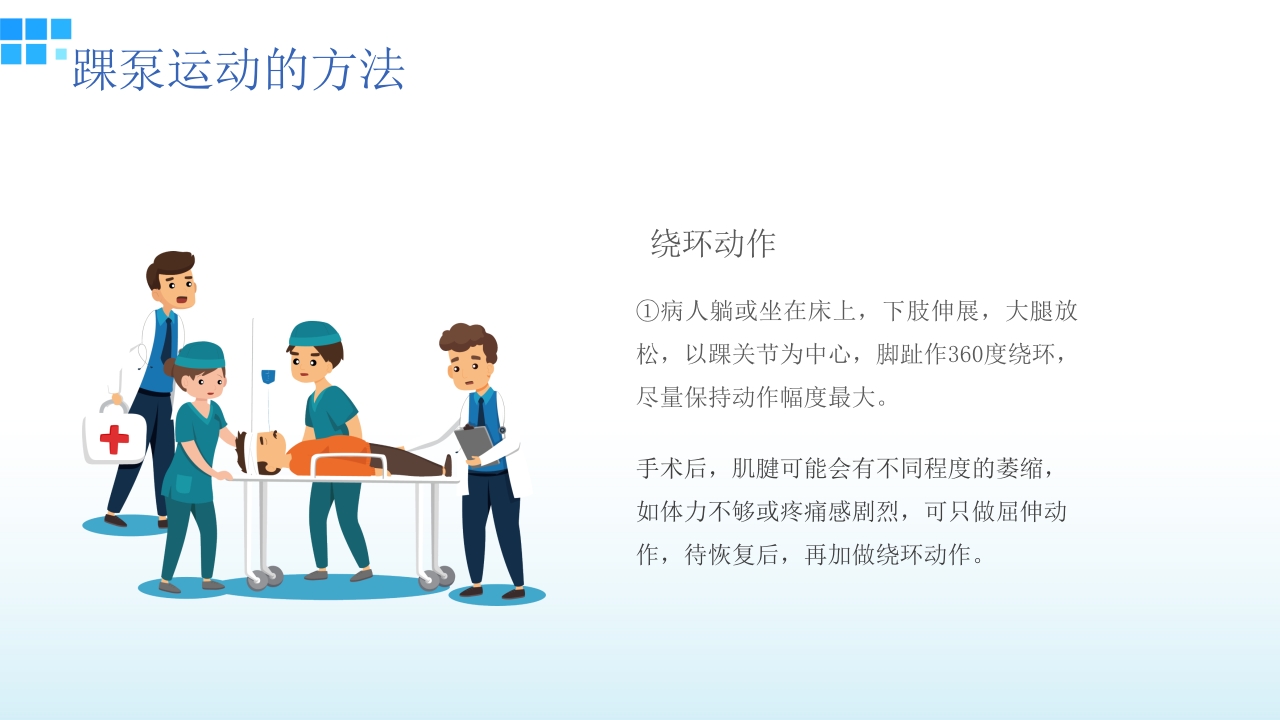 踝泵运动的方法

绕环动作

①病人躺或坐在床上，下肢伸展，大腿放松，以踝关节为中心，脚趾作360度绕环，尽量保持动作幅度最大。

手术后，肌腱可能会有不同程度的萎缩，如体力不够或疼痛感剧烈，可只做屈伸动作，待恢复后，再加做绕环动作。